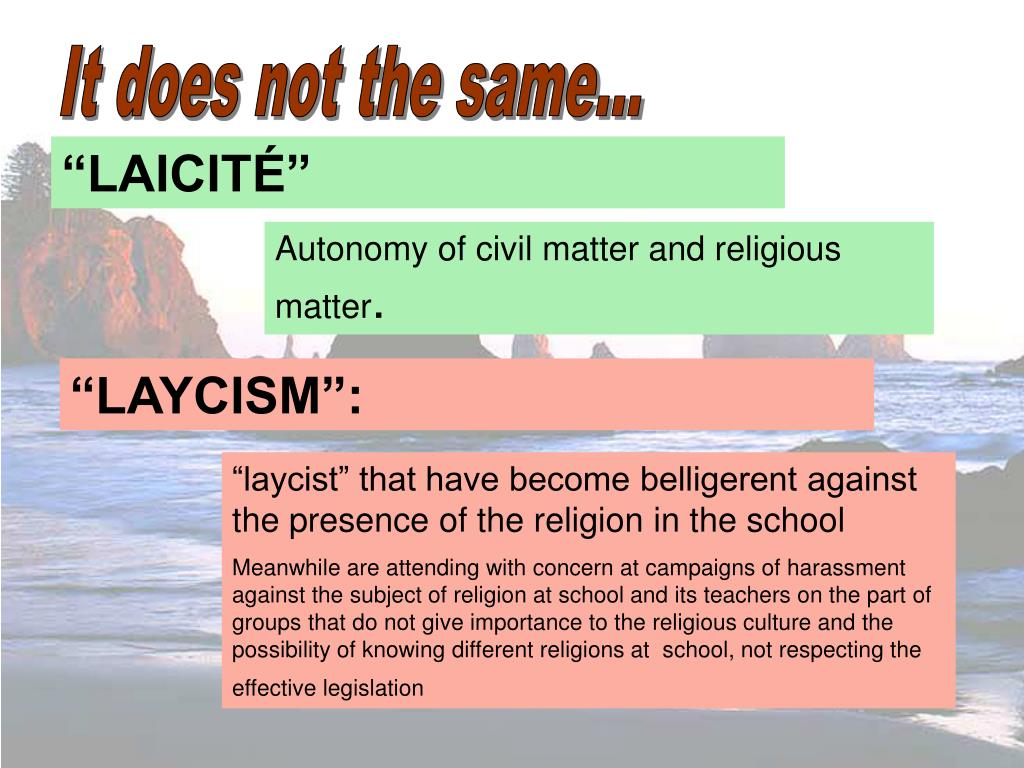 It does not the same...

“LAICITÉ”

Autonomy of civil matter and religious matter.

“LAYCISM”:

“laycist” that have become belligerent against the presence of the religion in the school

Meanwhile are attending with concern at campaigns of harassment against the subject of religion at school and its teachers on the part of groups that do not give importance to the religious culture and the possibility of knowing different religions at school, not respecting the effective legislation